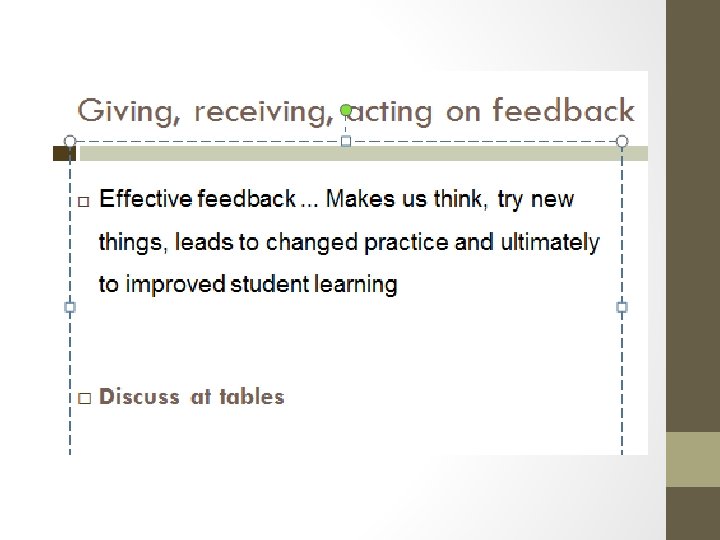 Giving, receiving, acting on feedback

□ Effective feedback ... Makes us think, try new things, leads to changed practice and ultimately to improved student learning

□ Discuss at tables